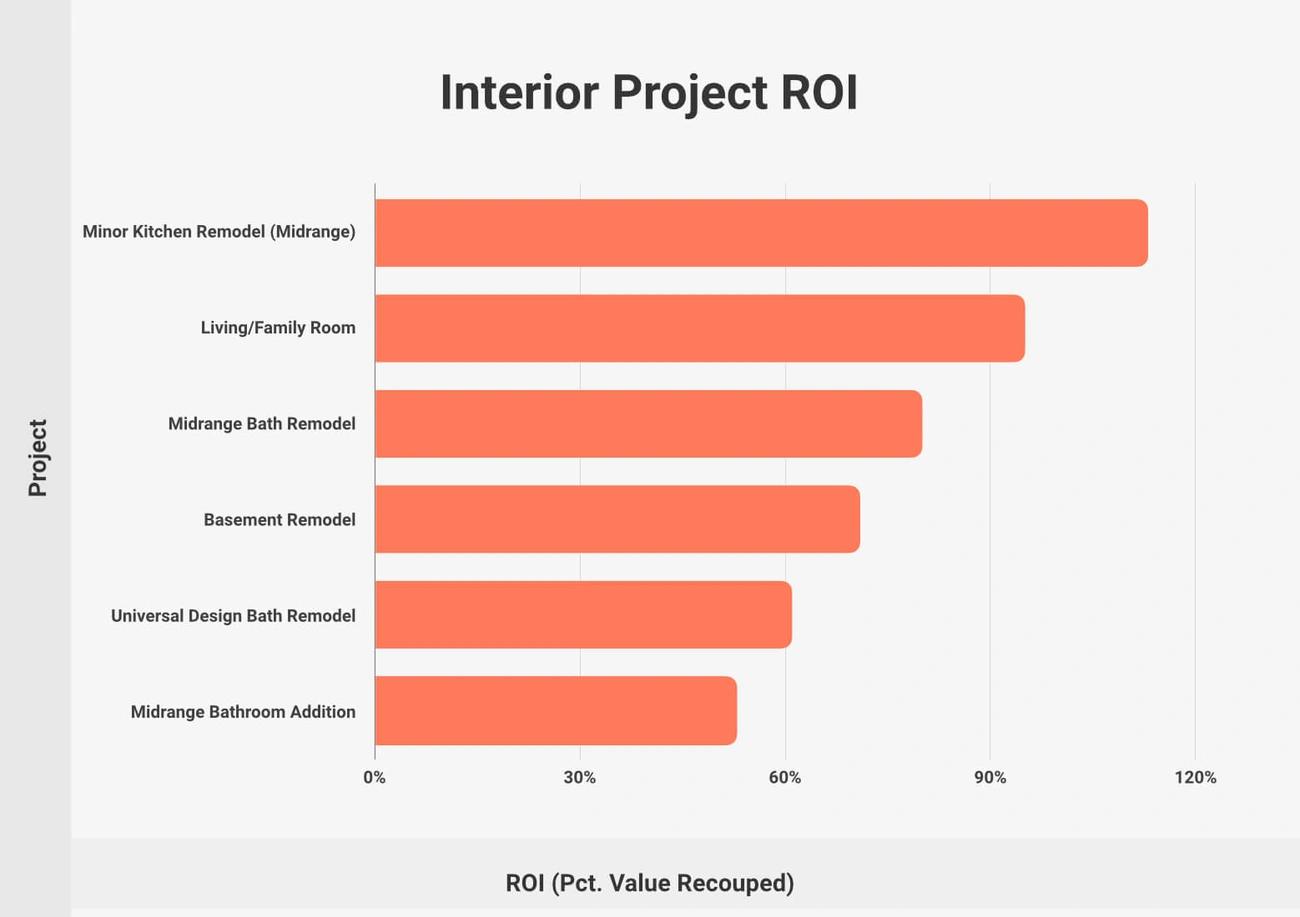 Interior Project ROI

Project

Minor Kitchen Remodel (Midrange)

Living/Family Room

Midrange Bath Remodel

Basement Remodel

Universal Design Bath Remodel

Midrange Bathroom Addition

0%

30%

60%

90%

120%

ROI (Pct. Value Recouped)